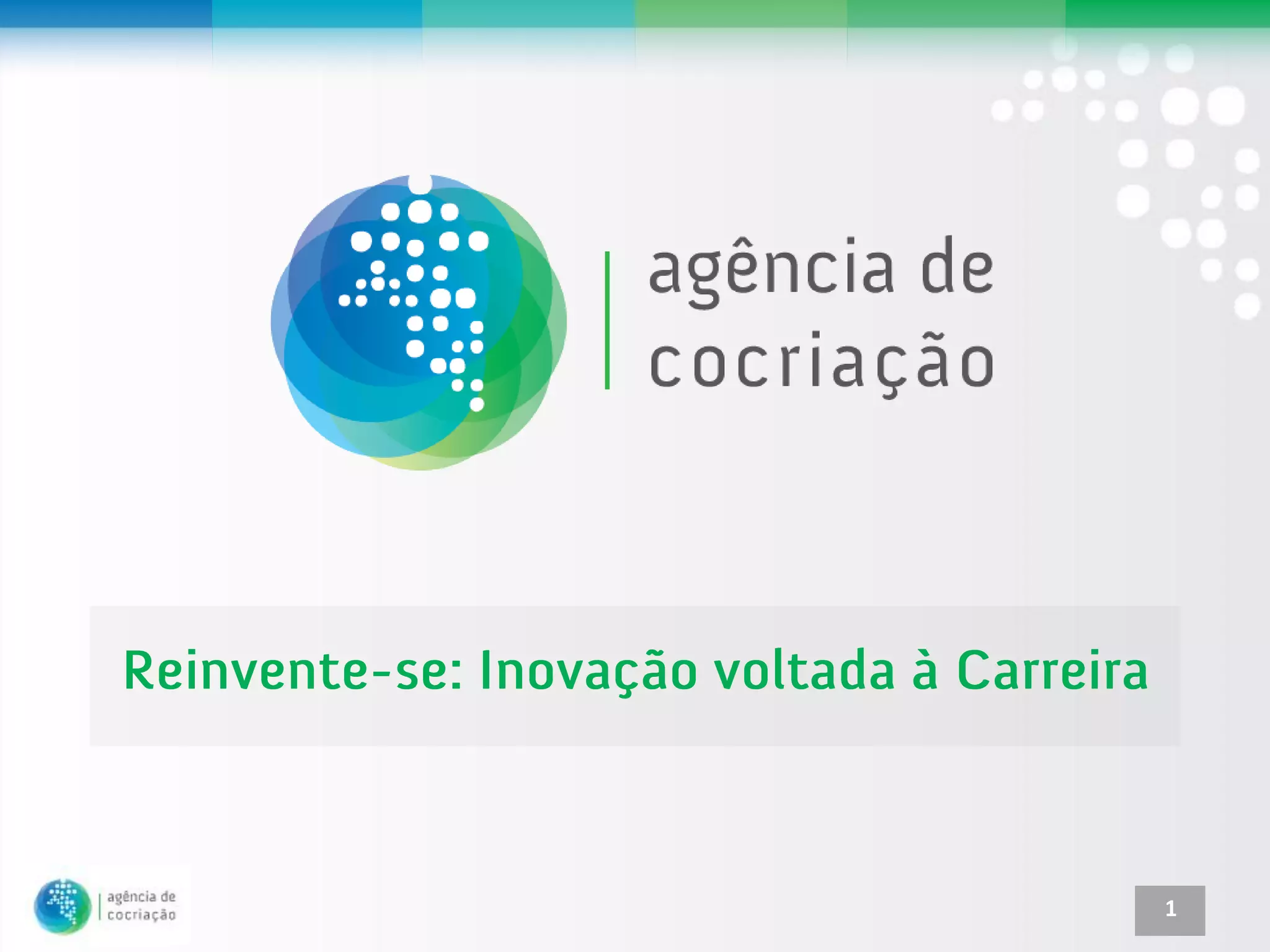 agência de cocriação

Reinvente-se: Inovação voltada à Carreira

agência de cocriação

1